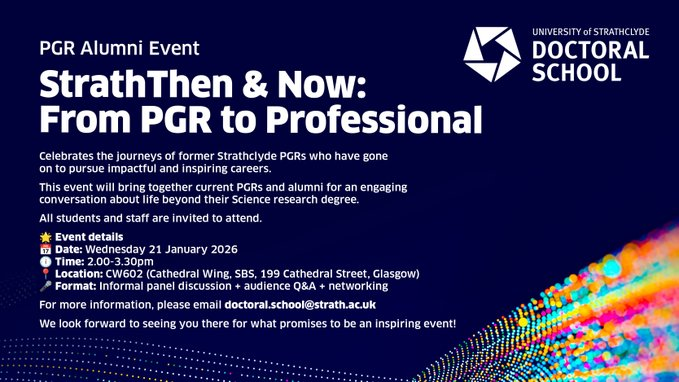 UNIVERSITY of STRATHCLYDE
DOCTORAL SCHOOL

PGR Alumni Event

StrathThen & Now: From PGR to Professional

Celebrates the journeys of former Strathclyde PGRs who have gone on to pursue impactful and inspiring careers.

This event will bring together current PGRs and alumni for an engaging conversation about life beyond their Science research degree.

All students and staff are invited to attend.

🌟 Event details
📅 Date: Wednesday 21 January 2026
🕑 Time: 2.00-3.30pm
📍 Location: CW602 (Cathedral Wing, SBS, 199 Cathedral Street, Glasgow)
🎤 Format: Informal panel discussion + audience Q&A + networking

For more information, please email doctoral.school@strath.ac.uk

We look forward to seeing you there for what promises to be an inspiring event!